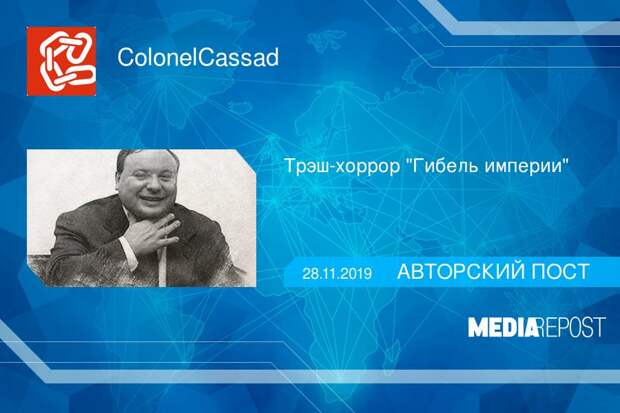 ColonelCassad

Трэш-хоррор "Гибель империи"

28.11.2019 АВТОРСКИЙ ПОСТ

MEDIAREPOST